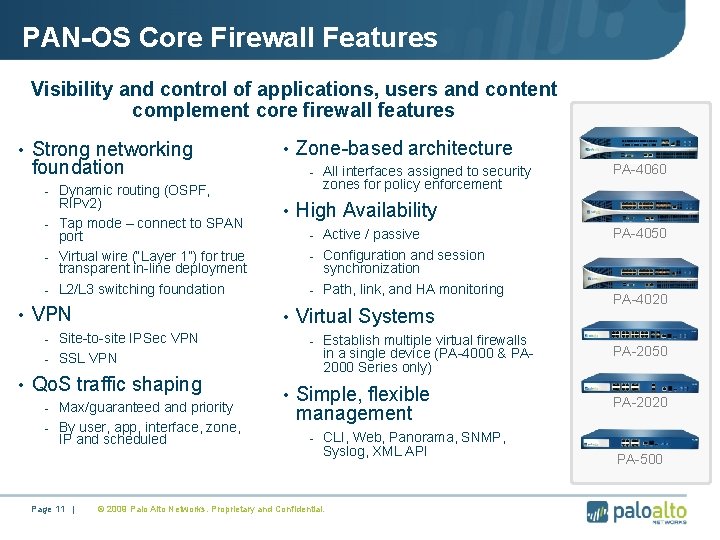 PAN-OS Core Firewall Features

Visibility and control of applications, users and content complement core firewall features

• Strong networking foundation
- Dynamic routing (OSPF, RIPv2)
- Tap mode – connect to SPAN port
- Virtual wire ("Layer 1") for true transparent in-line deployment
- L2/L3 switching foundation

• VPN
- Site-to-site IPSec VPN
- SSL VPN

• QoS traffic shaping
- Max/guaranteed and priority
- By user, app, interface, zone, IP and scheduled

• Zone-based architecture
- All interfaces assigned to security zones for policy enforcement

• High Availability
- Active / passive
- Configuration and session synchronization
- Path, link, and HA monitoring

• Virtual Systems
- Establish multiple virtual firewalls in a single device (PA-4000 & PA-2000 Series only)

• Simple, flexible management
- CLI, Web, Panorama, SNMP, Syslog, XML API

PA-4060
PA-4050
PA-4020
PA-2050
PA-2020
PA-500

Page 11 | © 2008 Palo Alto Networks. Proprietary and Confidential.

paloalto NETWORKS